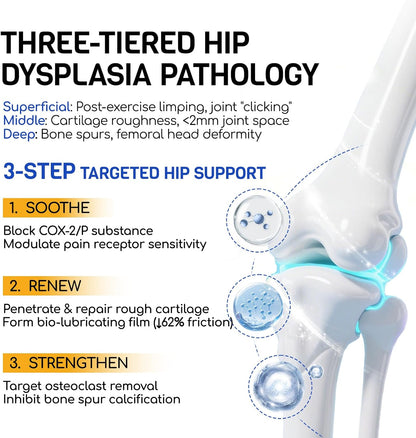 THREE-TIERED HIP DYSPLASIA PATHOLOGY

Superficial: Post-exercise limping, joint "clicking"
Middle: Cartilage roughness, <2mm joint space
Deep: Bone spurs, femoral head deformity

3-STEP TARGETED HIP SUPPORT

1. SOOTHE

Block COX-2/P substance
Modulate pain receptor sensitivity

2. RENEW

Penetrate & repair rough cartilage
Form bio-lubricating film (↓62% friction)

3. STRENGTHEN

Target osteoclast removal
Inhibit bone spur calcification